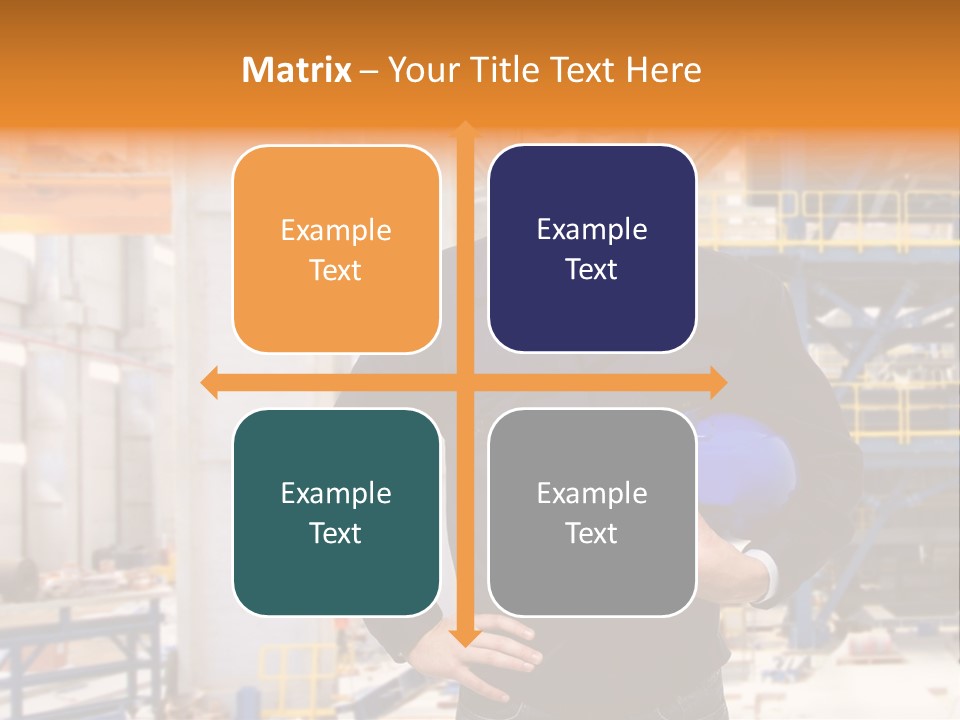 Matrix – Your Title Text Here

Example Text

Example Text

Example Text

Example Text